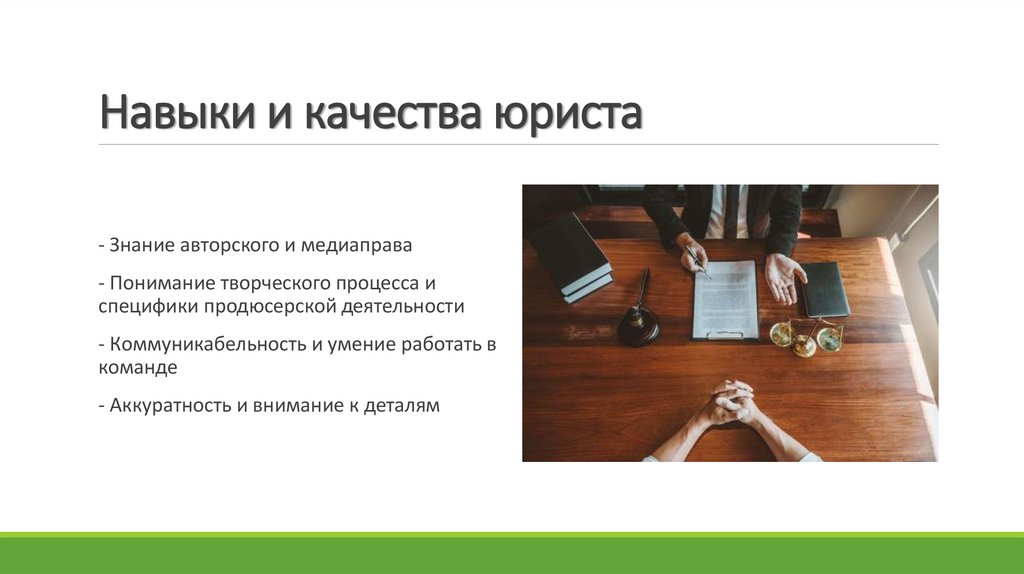 Навыки и качества юриста

- Знание авторского и медиаправа

- Понимание творческого процесса и специфики продюсерской деятельности

- Коммуникабельность и умение работать в команде

- Аккуратность и внимание к деталям